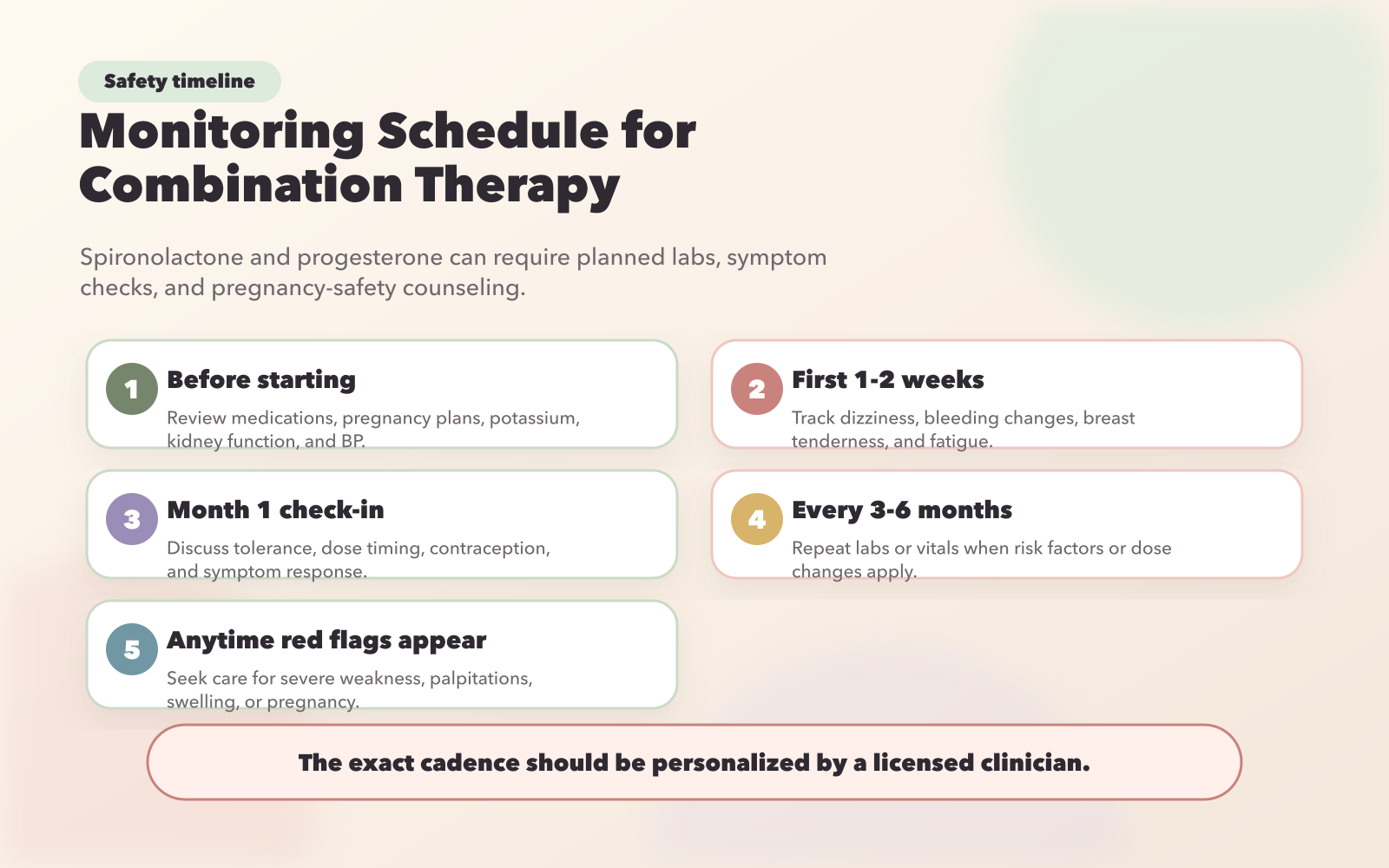 Safety timeline

Monitoring Schedule for Combination Therapy

Spironolactone and progesterone can require planned labs, symptom checks, and pregnancy-safety counseling.

1 Before starting
Review medications, pregnancy plans, potassium, kidney function, and BP.

2 First 1-2 weeks
Track dizziness, bleeding changes, breast tenderness, and fatigue.

3 Month 1 check-in
Discuss tolerance, dose timing, contraception, and symptom response.

4 Every 3-6 months
Repeat labs or vitals when risk factors or dose changes apply.

5 Anytime red flags appear
Seek care for severe weakness, palpitations, swelling, or pregnancy.

The exact cadence should be personalized by a licensed clinician.